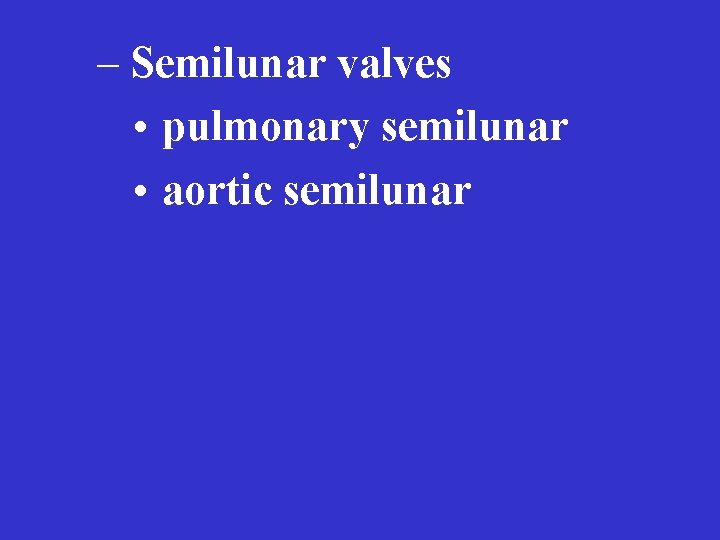 – Semilunar valves
• pulmonary semilunar
• aortic semilunar